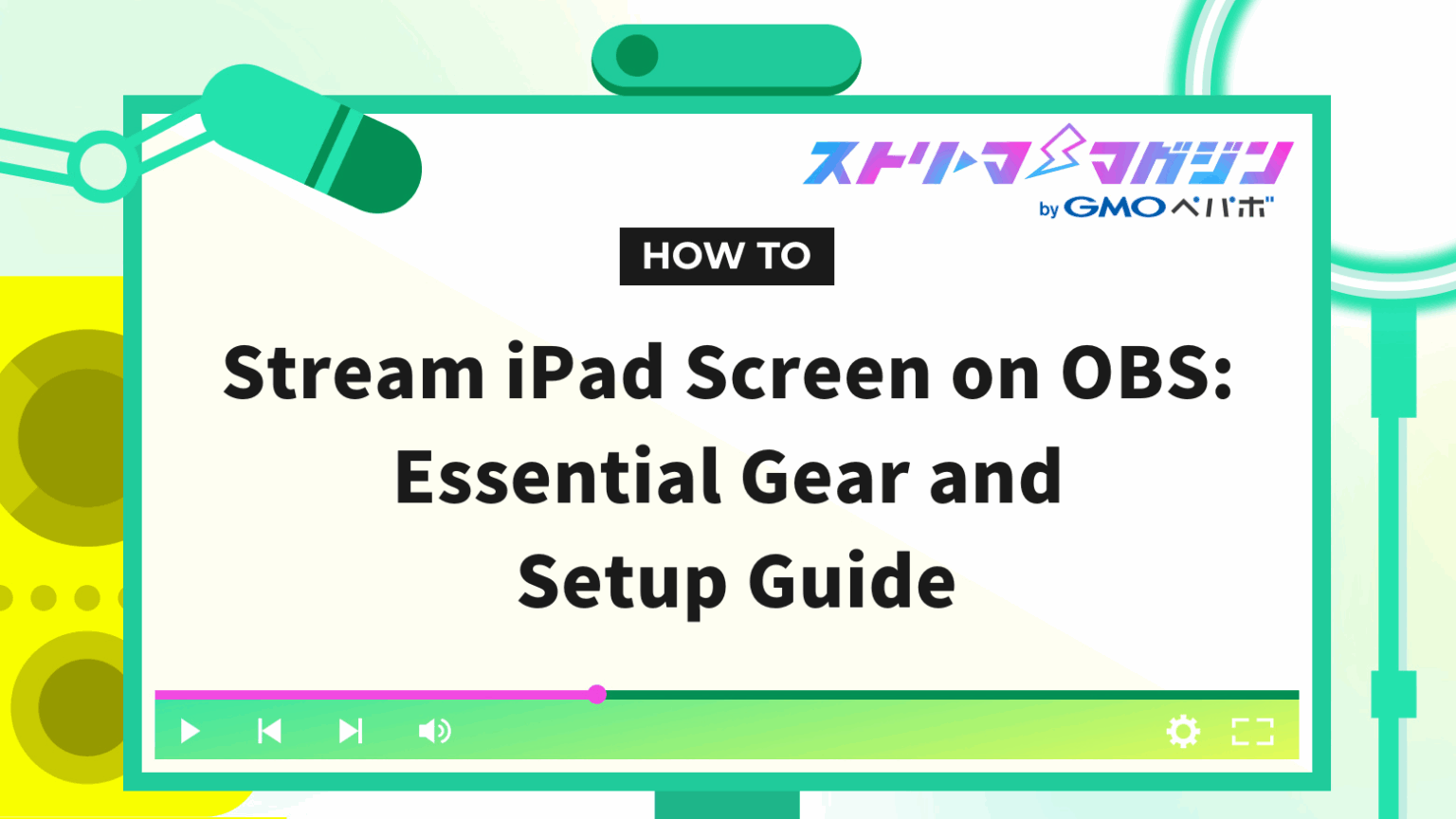 ストリーママガジン
by GMOペパボ

HOW TO

Stream iPad Screen on OBS: Essential Gear and Setup Guide